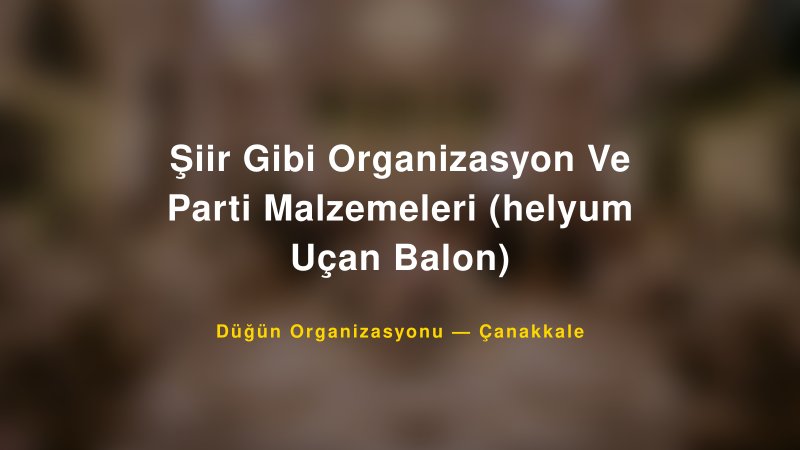 Şiir Gibi Organizasyon Ve Parti Malzemeleri (helyum Uçan Balon)

Düğün Organizasyonu — Çanakkale